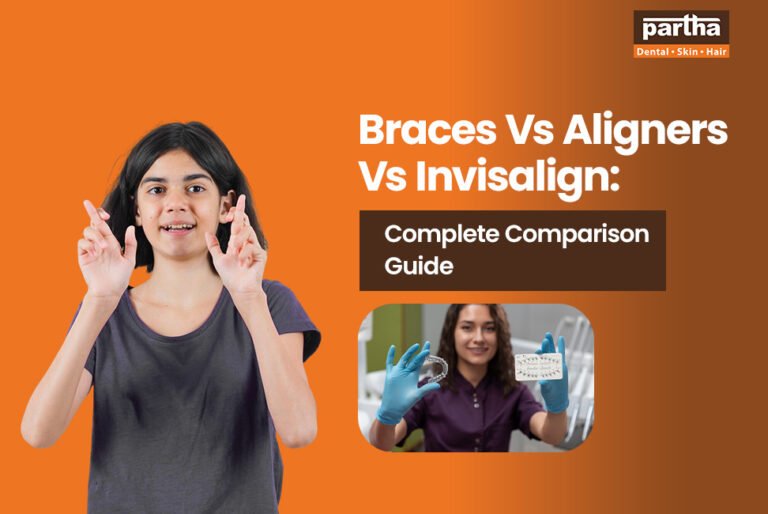 partha
Dental • Skin • Hair

Braces Vs Aligners Vs Invisalign:

Complete Comparison Guide